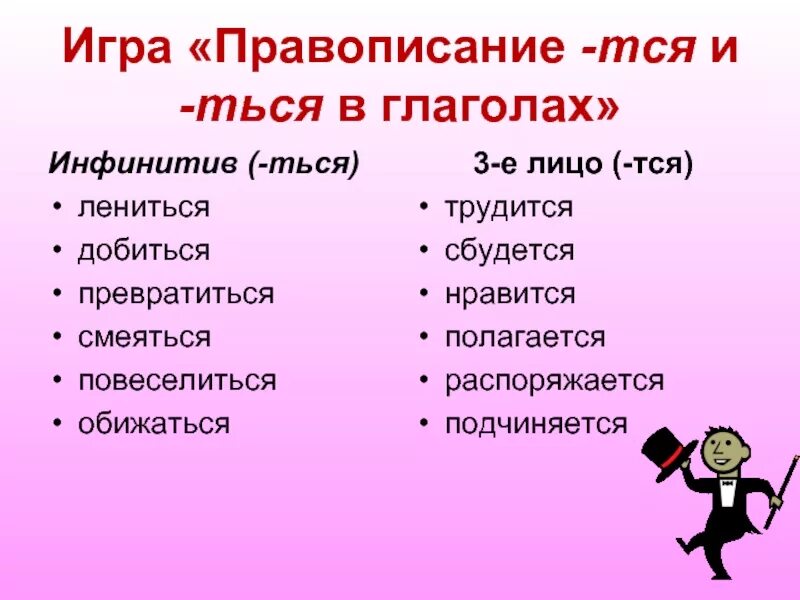 Игра «Правописание -тся и -ться в глаголах»

Инфинитив (-ться)
• лениться
• добиться
• превратиться
• смеяться
• повеселиться
• обижаться

3-е лицо (-тся)
• трудится
• сбудется
• нравится
• полагается
• распоряжается
• подчиняется